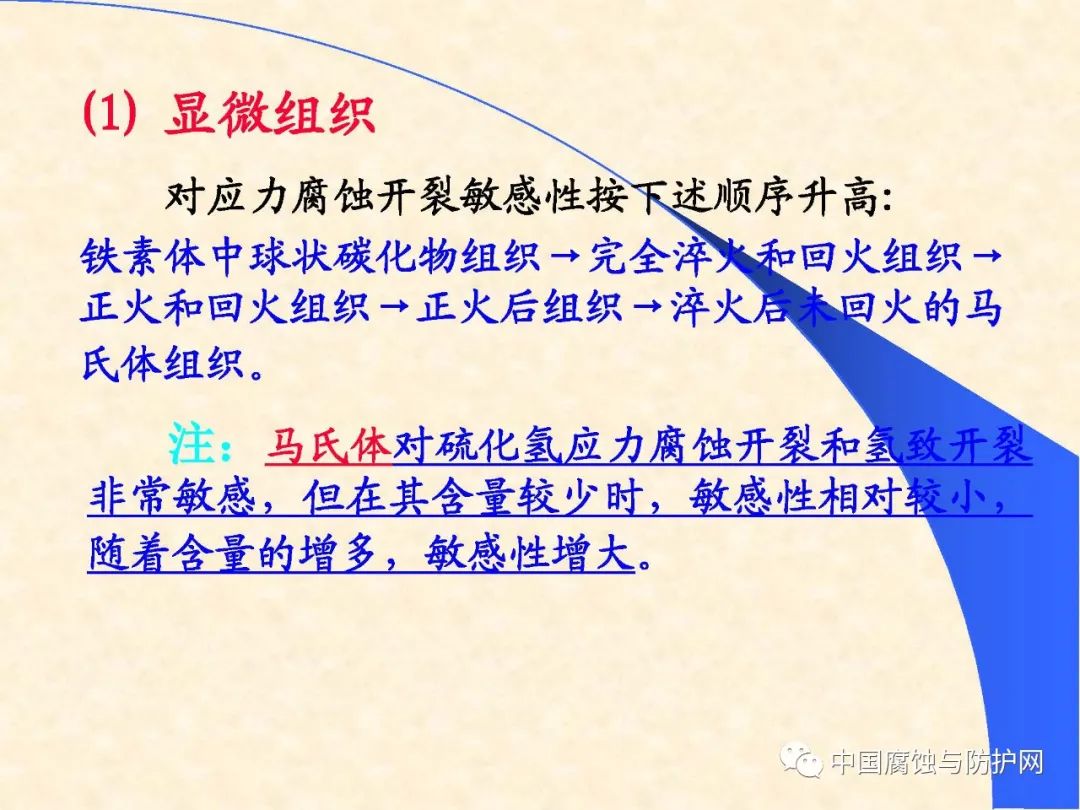 (1) 显微组织

对应力腐蚀开裂敏感性按下述顺序升高:
铁素体中球状碳化物组织→完全淬火和回火组织→正火和回火组织→正火后组织→淬火后未回火的马氏体组织。

注:马氏体对硫化氢应力腐蚀开裂和氢致开裂非常敏感,但在其含量较少时,敏感性相对较小,随着含量的增多,敏感性增大。

中国腐蚀与防护网